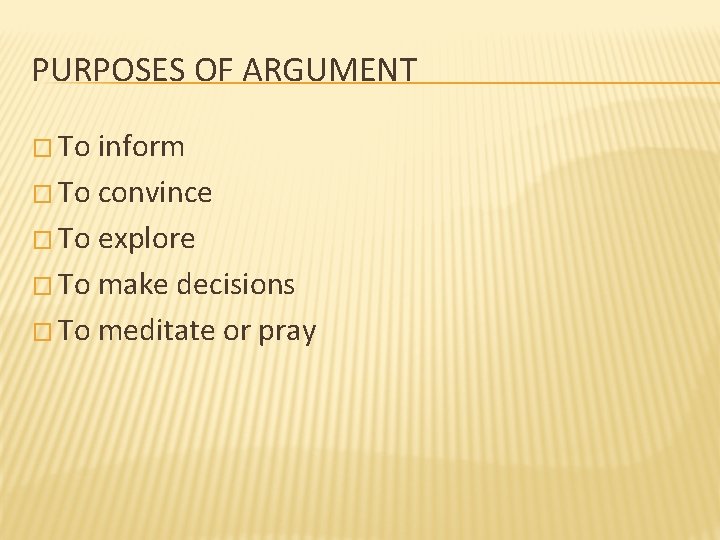 PURPOSES OF ARGUMENT

□ To inform
□ To convince
□ To explore
□ To make decisions
□ To meditate or pray